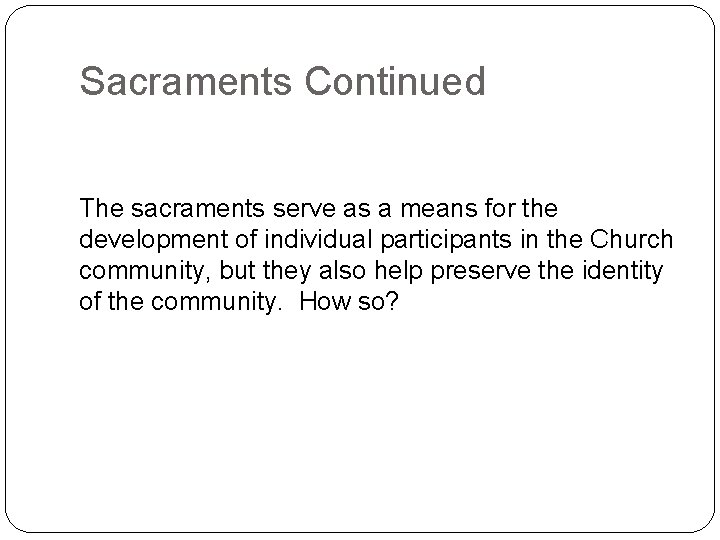 Sacraments Continued

The sacraments serve as a means for the development of individual participants in the Church community, but they also help preserve the identity of the community. How so?